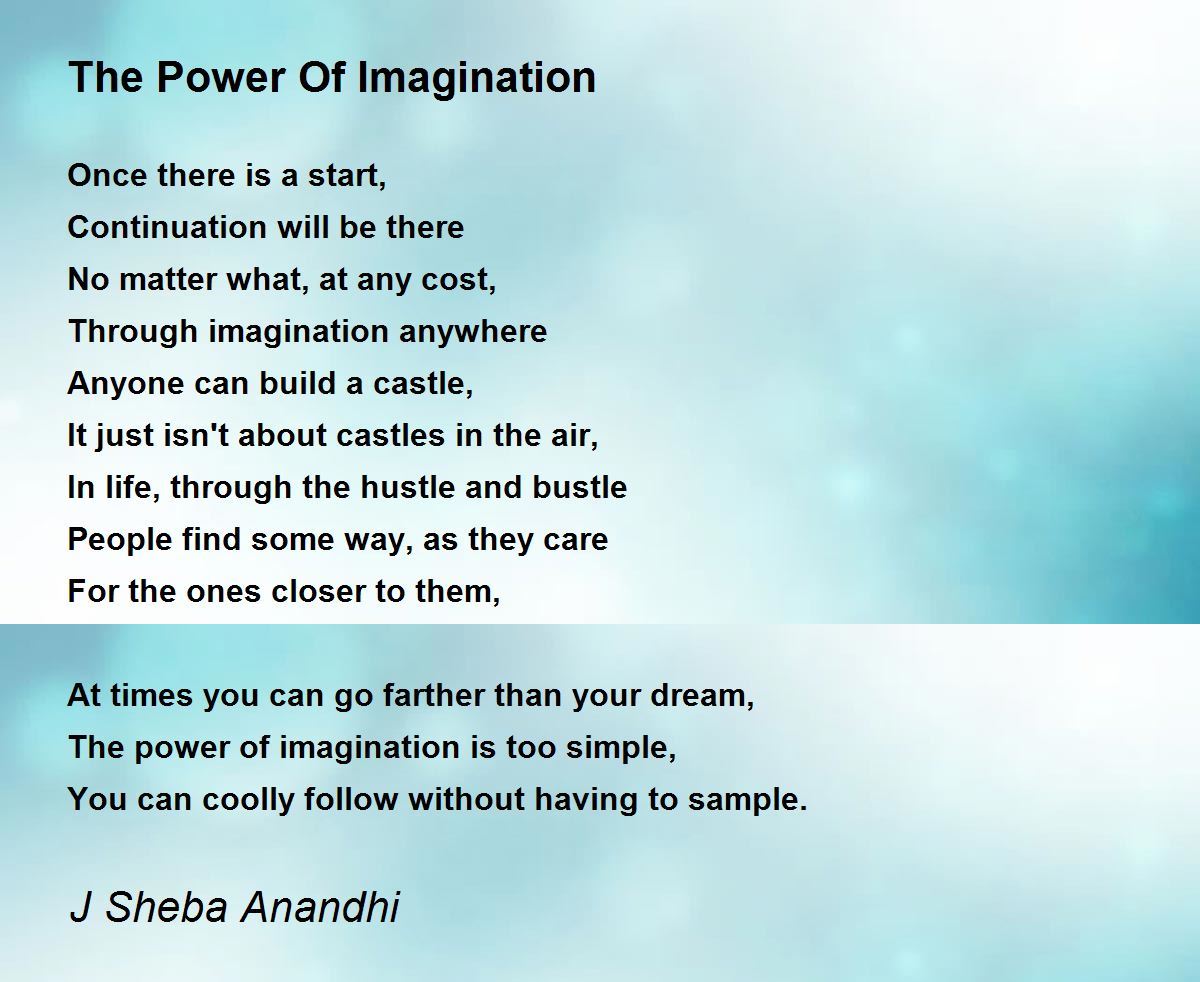 The Power Of Imagination

Once there is a start,
Continuation will be there
No matter what, at any cost,
Through imagination anywhere
Anyone can build a castle,
It just isn't about castles in the air,
In life, through the hustle and bustle
People find some way, as they care
For the ones closer to them,

At times you can go farther than your dream,
The power of imagination is too simple,
You can coolly follow without having to sample.

J Sheba Anandhi